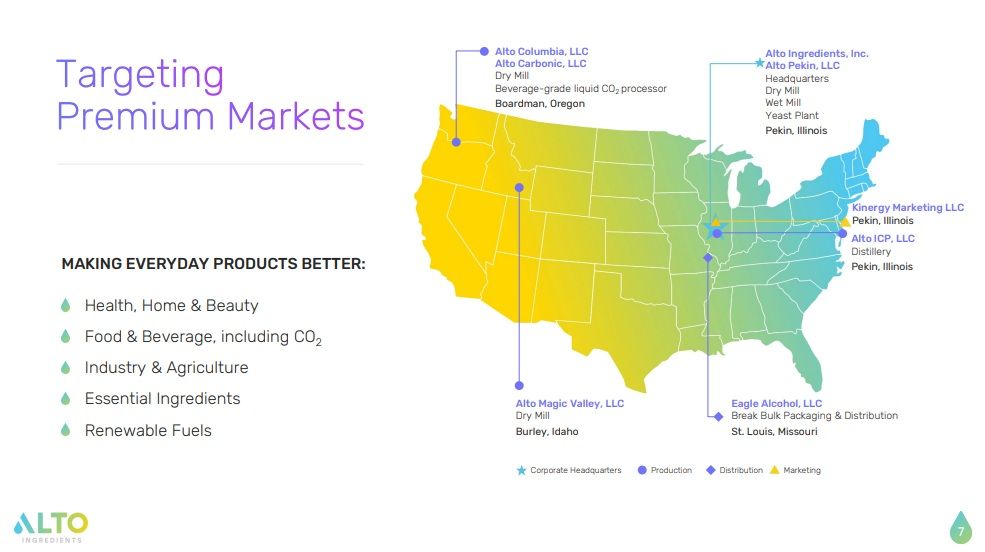 Targeting Premium Markets

MAKING EVERYDAY PRODUCTS BETTER:

Health, Home & Beauty

Food & Beverage, including $CO_2$

Industry & Agriculture

Essential Ingredients

Renewable Fuels

Alto Columbia, LLC
Alto Carbonic, LLC
Dry Mill
Beverage-grade liquid $CO_2$ processor
Boardman, Oregon

Alto Ingredients, Inc.
Alto Pekin, LLC
Headquarters
Dry Mill
Wet Mill
Yeast Plant
Pekin, Illinois

Kinergy Marketing LLC
Pekin, Illinois

Alto ICP, LLC
Distillery
Pekin, Illinois

Alto Magic Valley, LLC
Dry Mill
Burley, Idaho

Eagle Alcohol, LLC
Break Bulk Packaging & Distribution
St. Louis, Missouri

Corporate Headquarters Production Distribution Marketing

ALTO INGREDIENTS

7